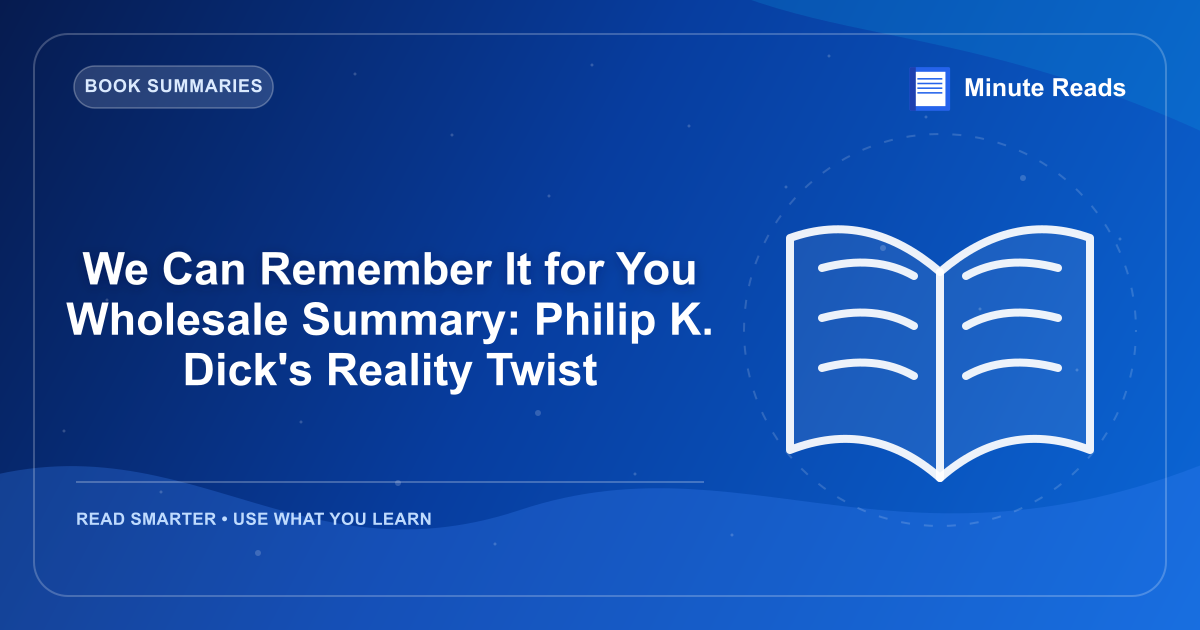 BOOK SUMMARIES

Minute Reads

We Can Remember It for You Wholesale Summary: Philip K. Dick's Reality Twist

READ SMARTER • USE WHAT YOU LEARN